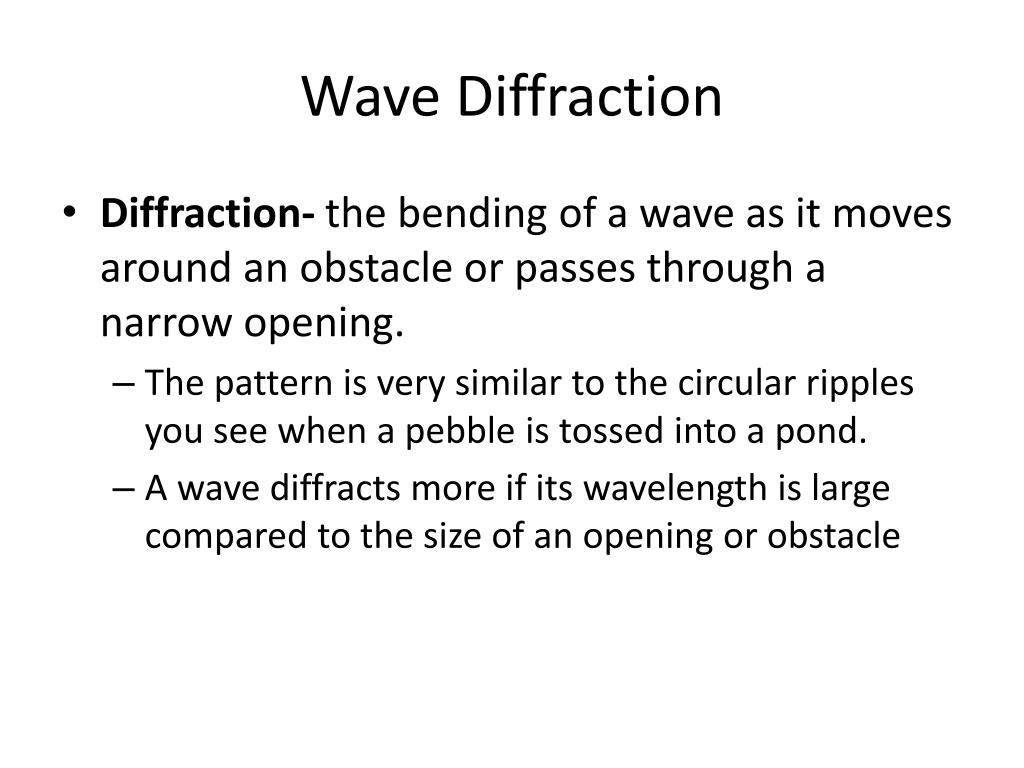 Wave Diffraction

• Diffraction- the bending of a wave as it moves around an obstacle or passes through a narrow opening.

– The pattern is very similar to the circular ripples you see when a pebble is tossed into a pond.

– A wave diffracts more if its wavelength is large compared to the size of an opening or obstacle